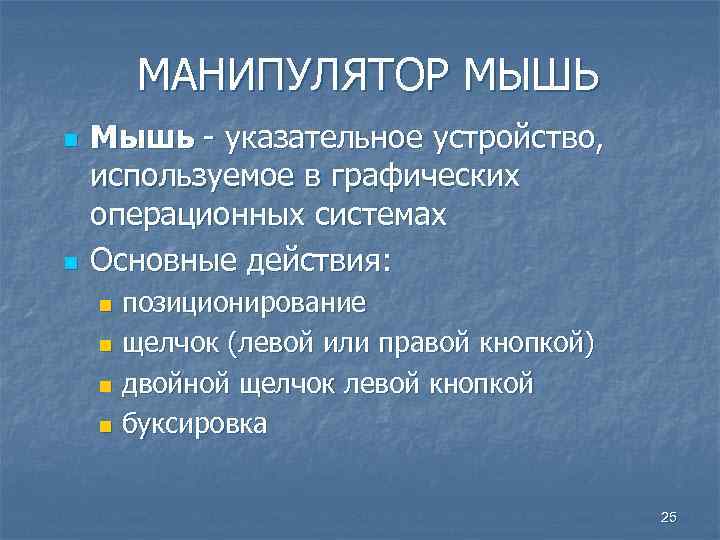 МАНИПУЛЯТОР МЫШЬ

Мышь - указательное устройство, используемое в графических операционных системах

Основные действия:

позиционирование

щелчок (левой или правой кнопкой)

двойной щелчок левой кнопкой

буксировка

25